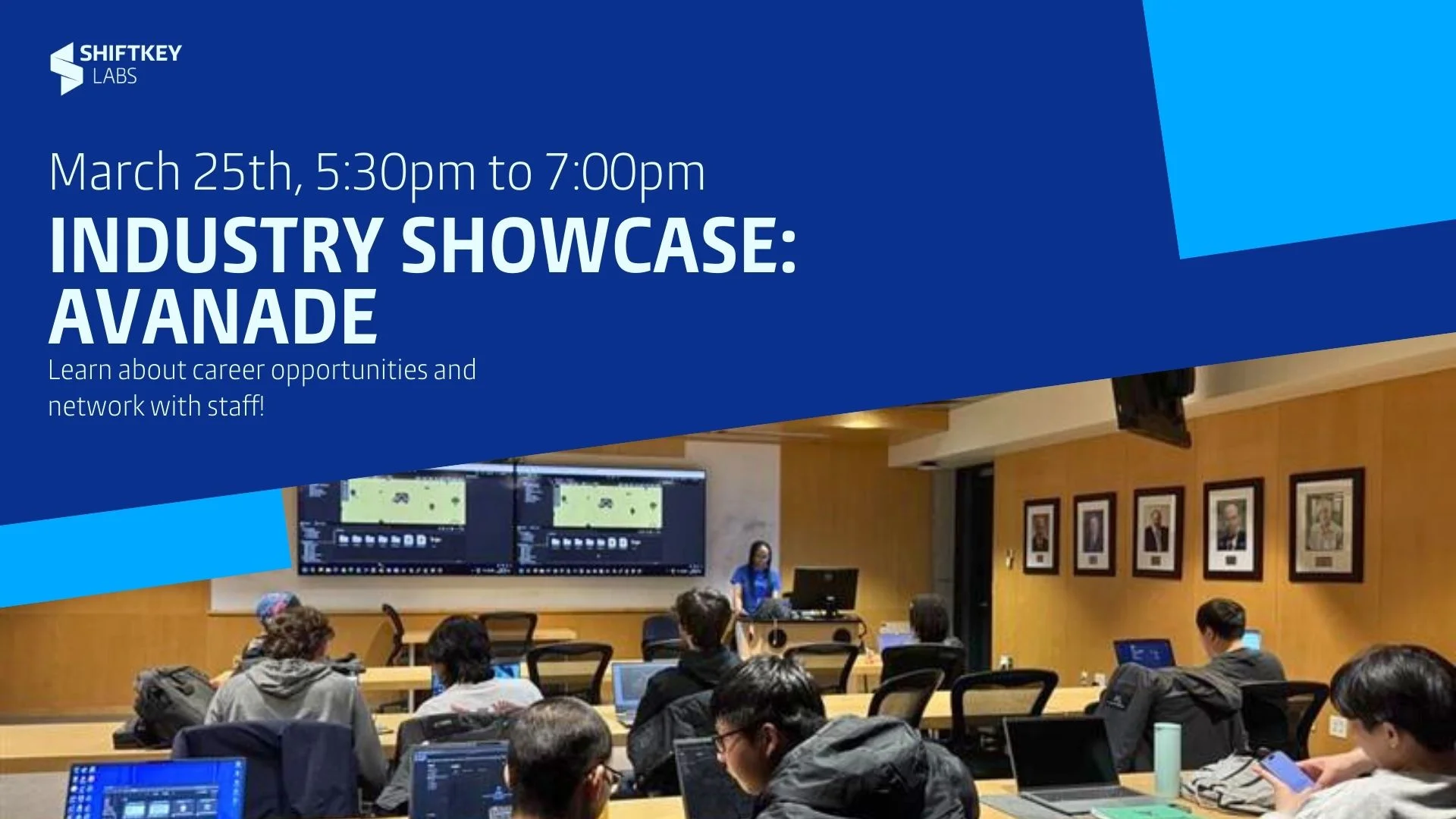 SHIFTKEY
LABS

March 25th, 5:30pm to 7:00pm

INDUSTRY SHOWCASE:
AVANADE

Learn about career opportunities and network with staff!